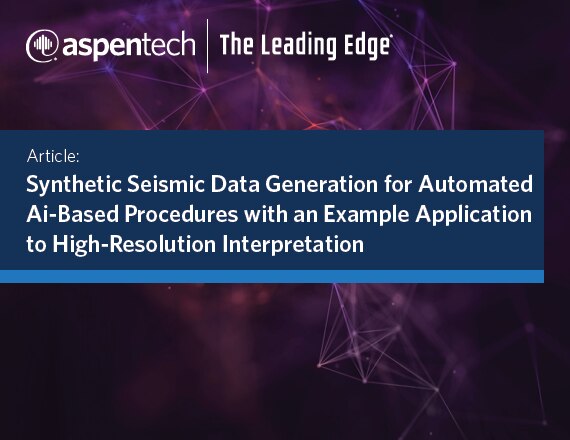 aspentech | The Leading Edge

Article:

Synthetic Seismic Data Generation for Automated Ai-Based Procedures with an Example Application to High-Resolution Interpretation